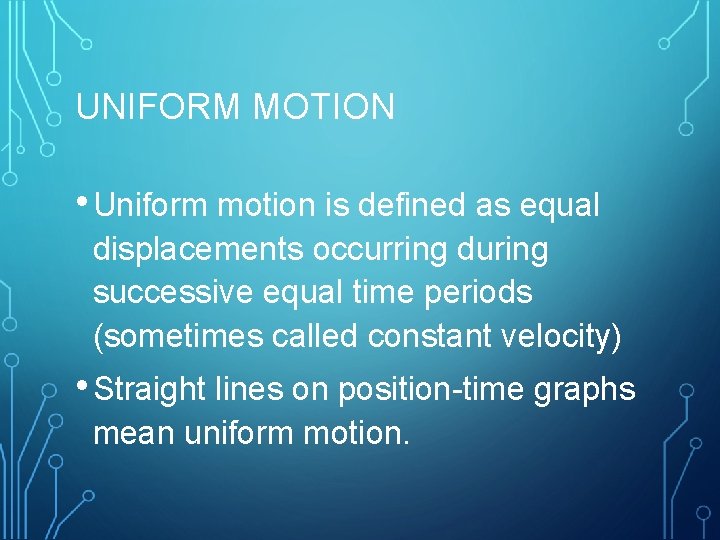 UNIFORM MOTION

• Uniform motion is defined as equal displacements occurring during successive equal time periods (sometimes called constant velocity)

• Straight lines on position-time graphs mean uniform motion.